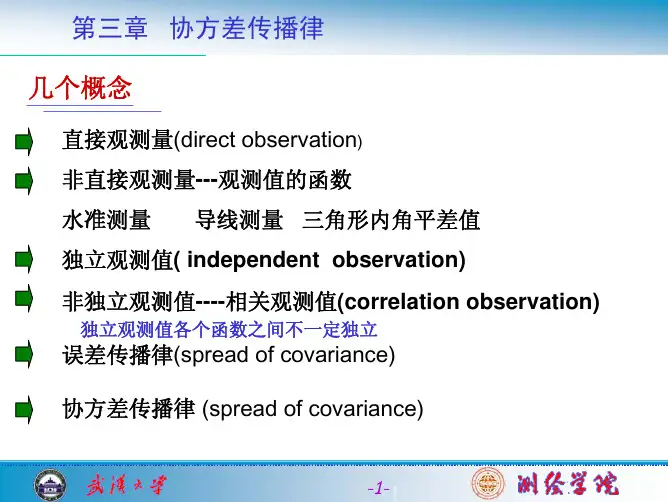 第三章 协方差传播律

几个概念

直接观测量(direct observation)

非直接观测量---观测值的函数

水准测量 导线测量 三角形内角平差值

独立观测值( independent observation)

非独立观测值----相关观测值(correlation observation)

独立观测值各个函数之间不一定独立

误差传播律(spread of covariance)

协方差传播律 (spread of covariance)

武汉大学 -1- 测绘学院